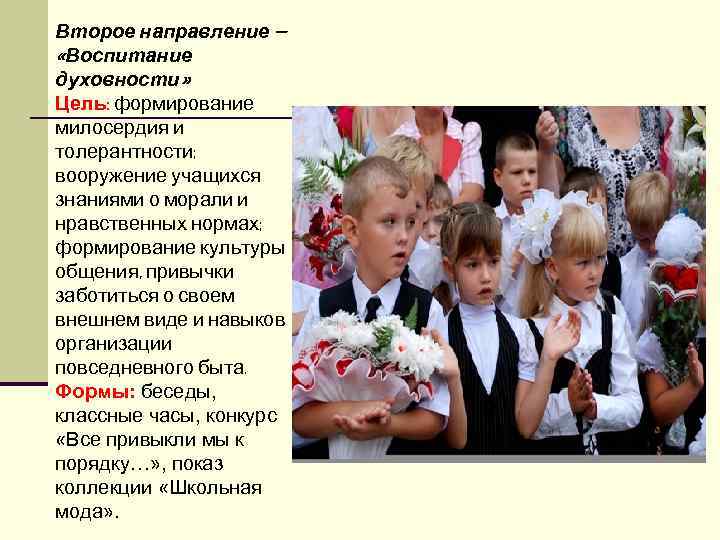 Второе направление – «Воспитание духовности»
Цель: формирование милосердия и толерантности; вооружение учащихся знаниями о морали и нравственных нормах; формирование культуры общения, привычки заботиться о своем внешнем виде и навыков организации повседневного быта.
Формы: беседы, классные часы, конкурс «Все привыкли мы к порядку…», показ коллекции «Школьная мода».